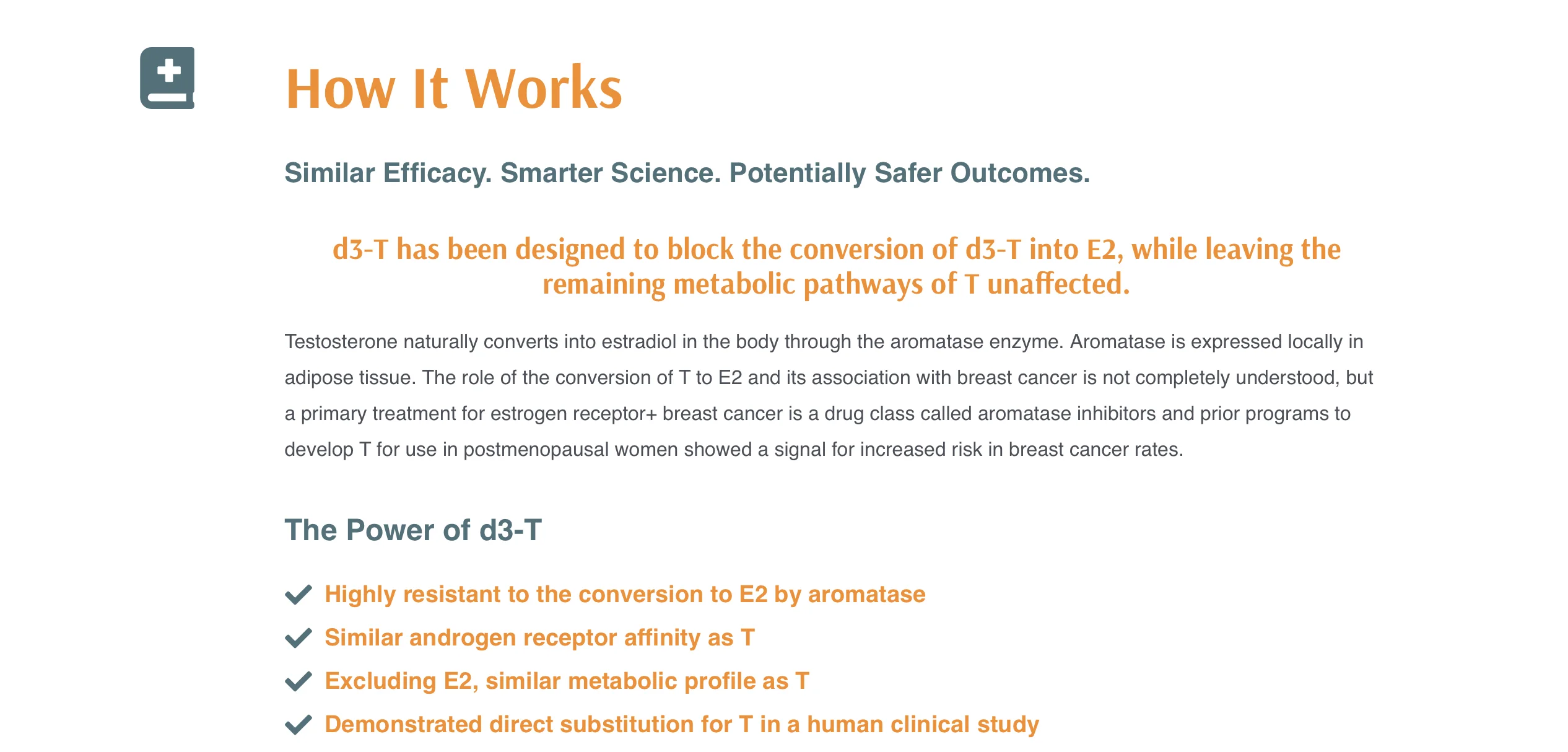 How It Works

Similar Efficacy. Smarter Science. Potentially Safer Outcomes.

d3-T has been designed to block the conversion of d3-T into E2, while leaving the remaining metabolic pathways of T unaffected.

Testosterone naturally converts into estradiol in the body through the aromatase enzyme. Aromatase is expressed locally in adipose tissue. The role of the conversion of T to E2 and its association with breast cancer is not completely understood, but a primary treatment for estrogen receptor+ breast cancer is a drug class called aromatase inhibitors and prior programs to develop T for use in postmenopausal women showed a signal for increased risk in breast cancer rates.

The Power of d3-T

Highly resistant to the conversion to E2 by aromatase

Similar androgen receptor affinity as T

Excluding E2, similar metabolic profile as T

Demonstrated direct substitution for T in a human clinical study